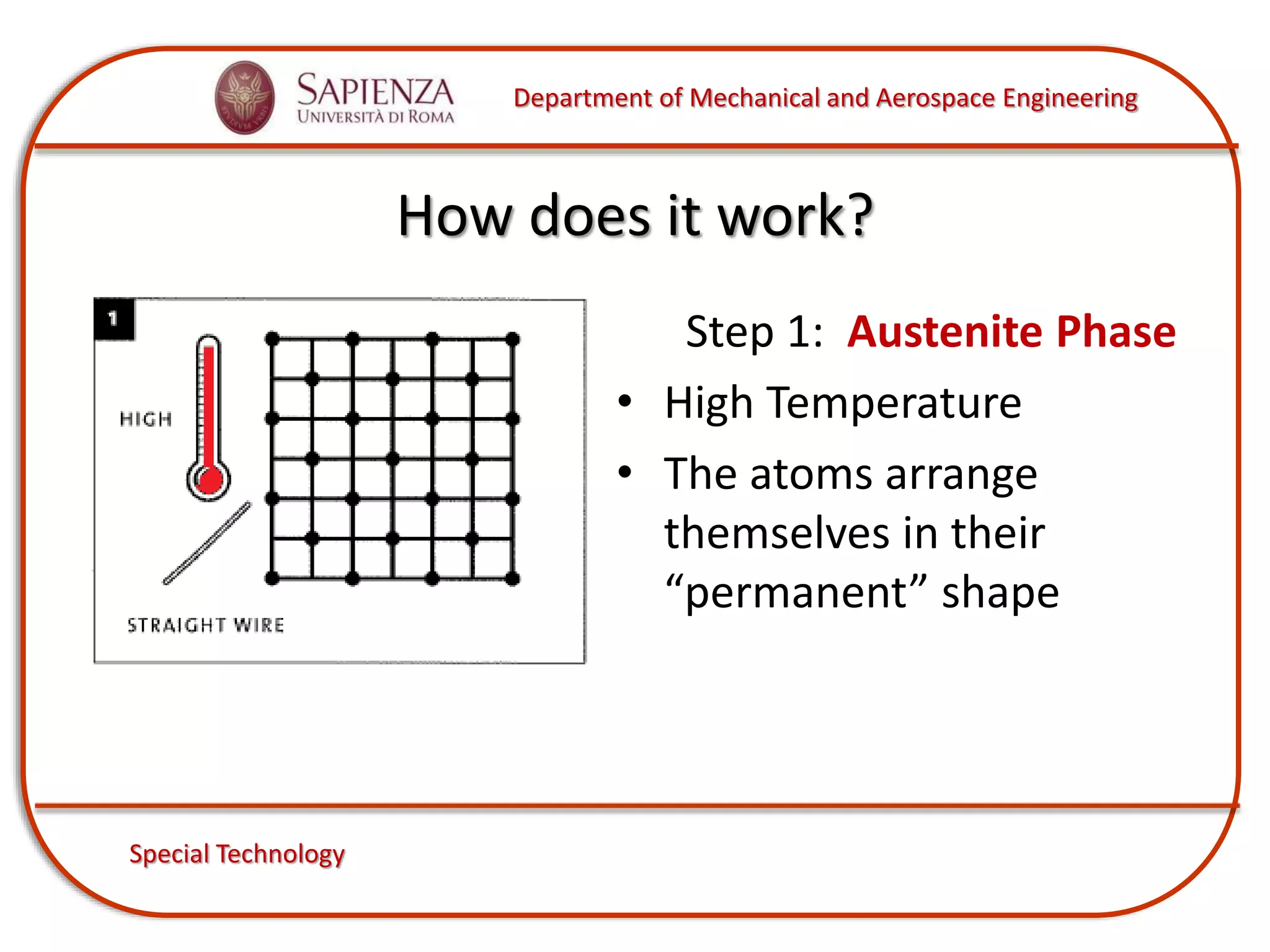 SAPIENZA
UNIVERSITÀ DI ROMA

Department of Mechanical and Aerospace Engineering

How does it work?

1

HIGH

STRAIGHT WIRE

Step 1: Austenite Phase

• High Temperature
• The atoms arrange themselves in their “permanent” shape

Special Technology